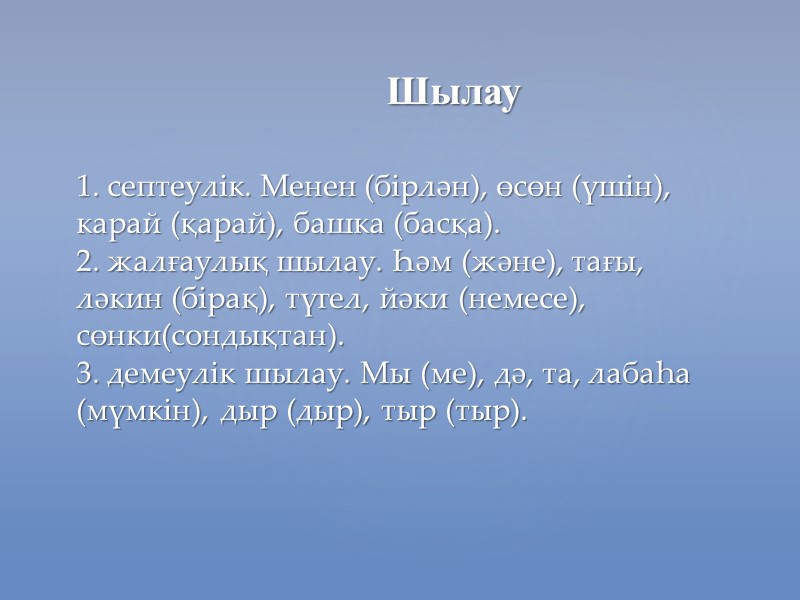 Шылау

1. септеулік. Менен (бірлән), өсөн (үшін), карай (қарай), башка (басқа).
2. жалғаулық шылау. Һәм (және), тағы, ләкин (бірақ), түгел, йәки (немесе), сөнки(сондықтан).
3. демеулік шылау. Мы (ме), дә, та, лабаһа (мүмкін), дыр (дыр), тыр (тыр).